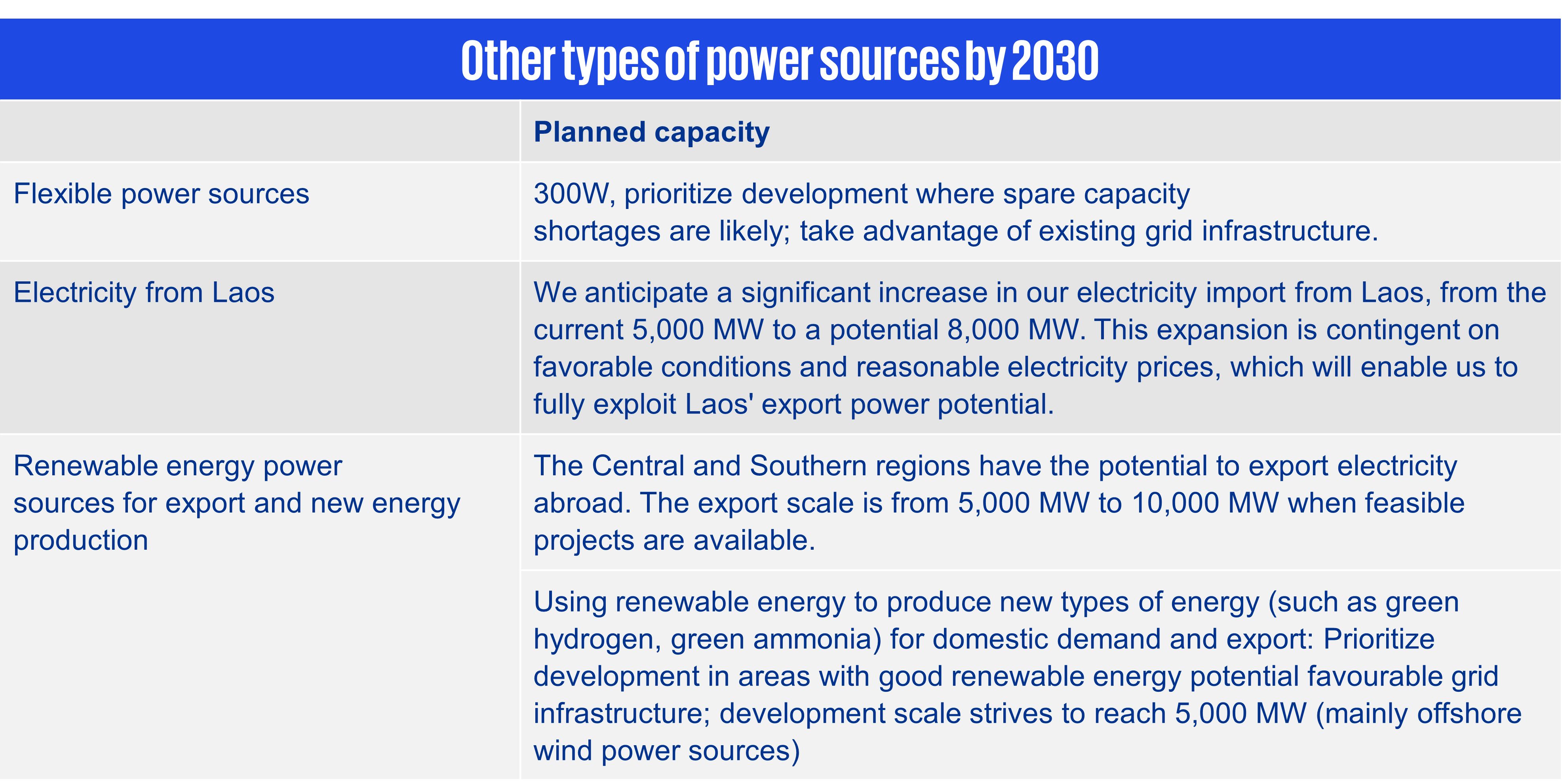 Other types of power sources by 2030

| | Planned capacity |
|---|---|
| Flexible power sources | 300W, prioritize development where spare capacity shortages are likely; take advantage of existing grid infrastructure. |
| Electricity from Laos | We anticipate a significant increase in our electricity import from Laos, from the current 5,000 MW to a potential 8,000 MW. This expansion is contingent on favorable conditions and reasonable electricity prices, which will enable us to fully exploit Laos' export power potential. |
| Renewable energy power sources for export and new energy production | The Central and Southern regions have the potential to export electricity abroad. The export scale is from 5,000 MW to 10,000 MW when feasible projects are available. |
| | Using renewable energy to produce new types of energy (such as green hydrogen, green ammonia) for domestic demand and export: Prioritize development in areas with good renewable energy potential favourable grid infrastructure; development scale strives to reach 5,000 MW (mainly offshore wind power sources) |